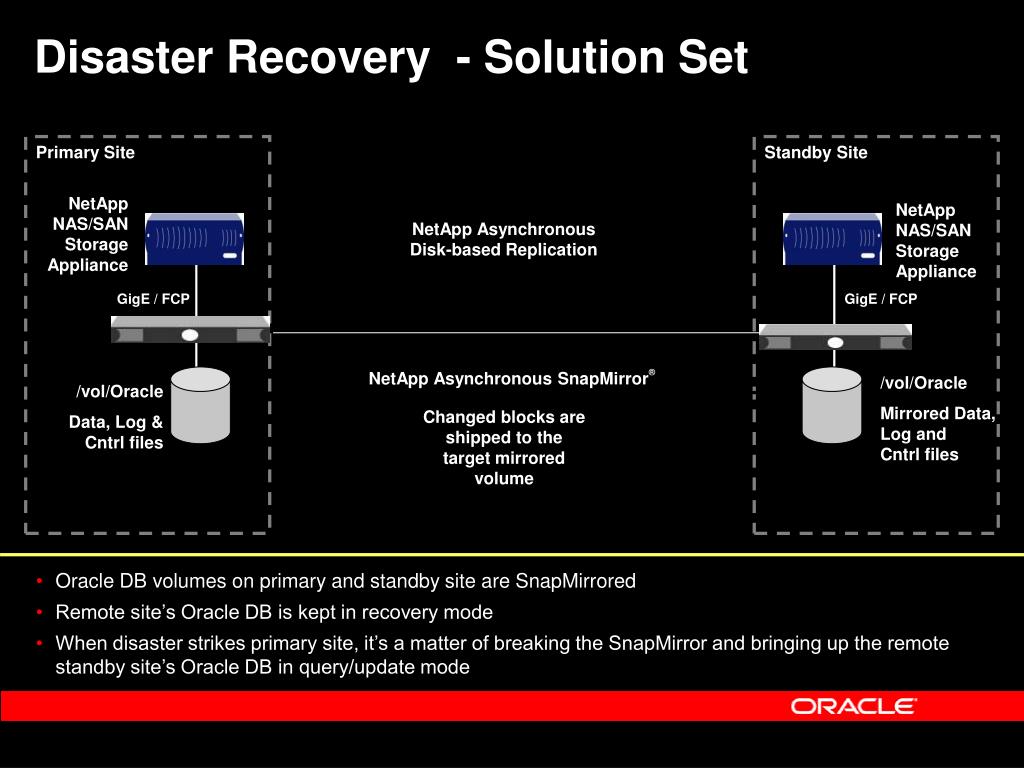 Disaster Recovery - Solution Set

Primary Site

NetApp NAS/SAN Storage Appliance

GigE / FCP

/vol/Oracle

Data, Log & Cntrl files

NetApp Asynchronous Disk-based Replication

NetApp Asynchronous SnapMirror®

Changed blocks are shipped to the target mirrored volume

Standby Site

NetApp NAS/SAN Storage Appliance

GigE / FCP

/vol/Oracle

Mirrored Data, Log and Cntrl files

• Oracle DB volumes on primary and standby site are SnapMirrored
• Remote site's Oracle DB is kept in recovery mode
• When disaster strikes primary site, it's a matter of breaking the SnapMirror and bringing up the remote standby site's Oracle DB in query/update mode

ORACLE